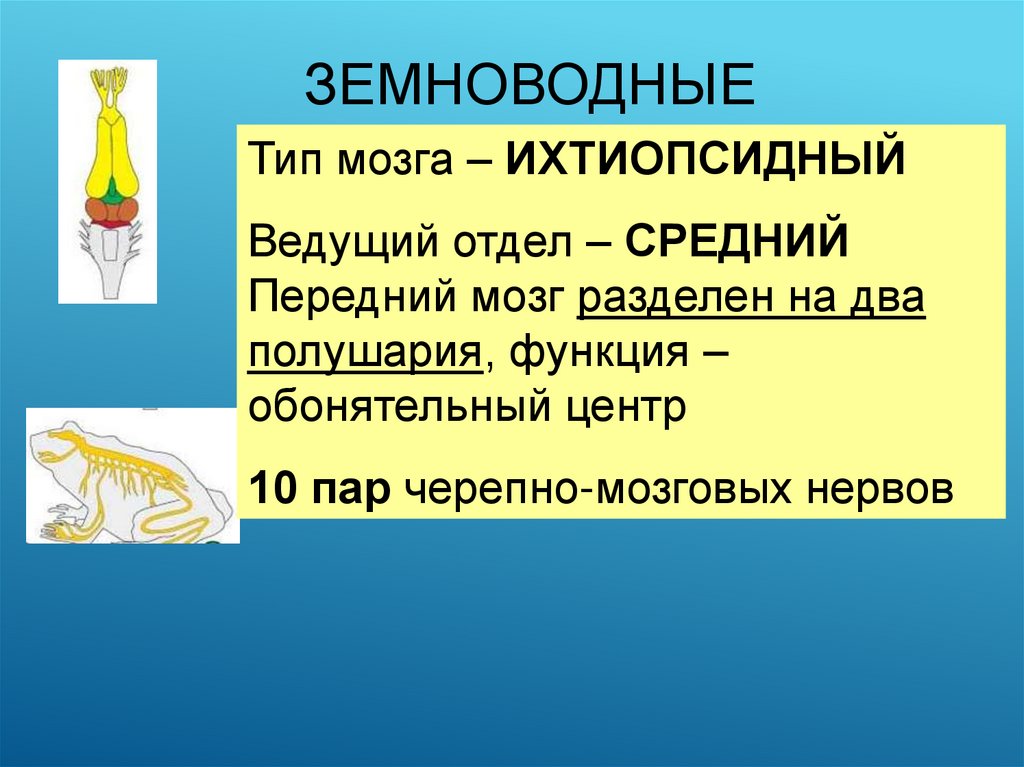 ЗЕМНОВОДНЫЕ

Тип мозга – ИХТИОПСИДНЫЙ

Ведущий отдел – СРЕДНИЙ
Передний мозг разделен на два полушария, функция – обонятельный центр

10 пар черепно-мозговых нервов